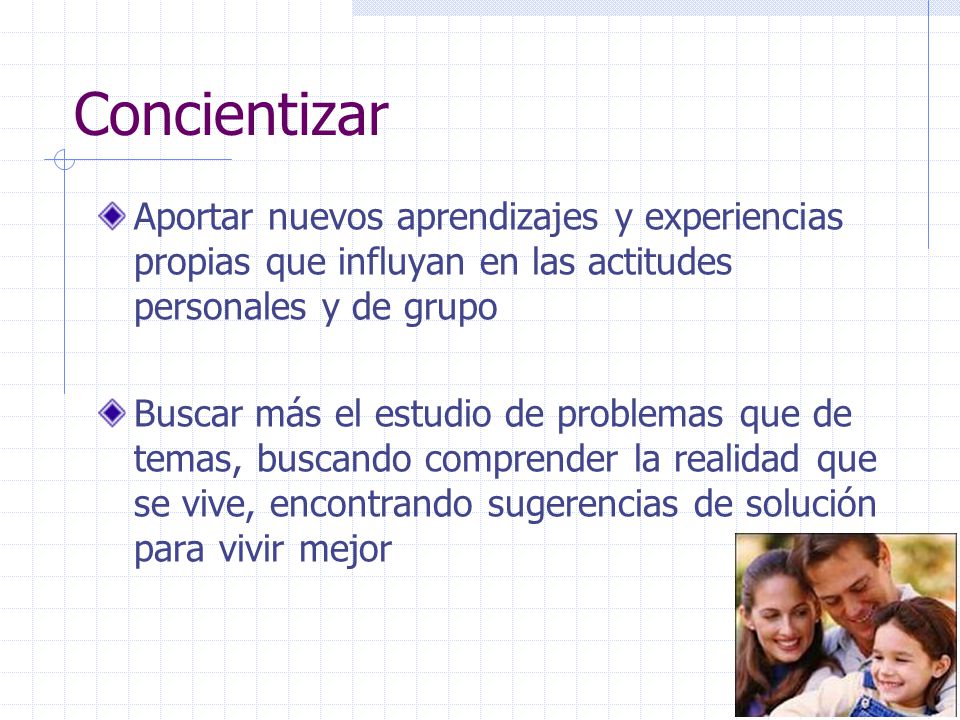 Concientizar

Aportar nuevos aprendizajes y experiencias propias que influyan en las actitudes personales y de grupo

Buscar más el estudio de problemas que de temas, buscando comprender la realidad que se vive, encontrando sugerencias de solución para vivir mejor